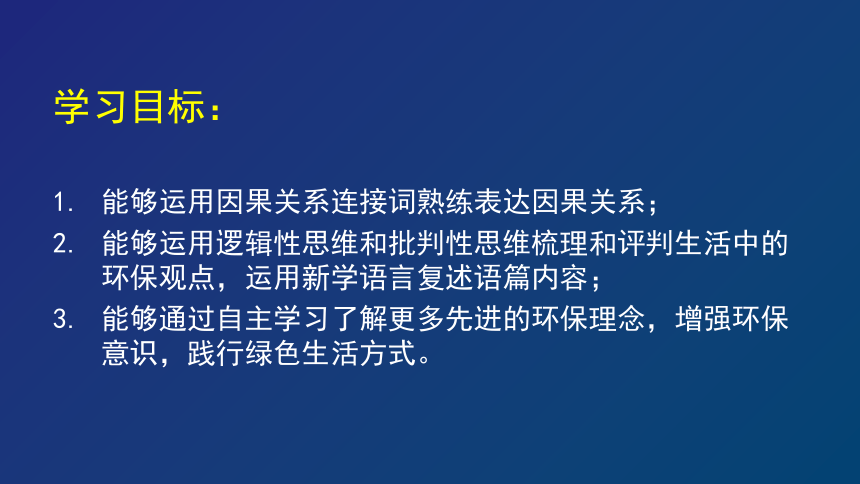 学习目标：

1. 能够运用因果关系连接词熟练表达因果关系；

2. 能够运用逻辑性思维和批判性思维梳理和评判生活中的环保观点，运用新学语言复述语篇内容；

3. 能够通过自主学习了解更多先进的环保理念，增强环保意识，践行绿色生活方式。